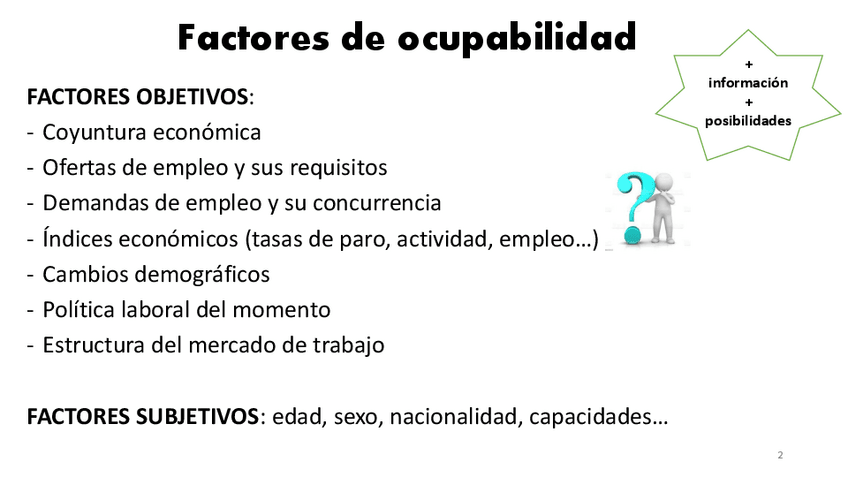 Factores de ocupabilidad

+
información
+
posibilidades

FACTORES OBJETIVOS:
- Coyuntura económica
- Ofertas de empleo y sus requisitos
- Demandas de empleo y su concurrencia
- Índices económicos (tasas de paro, actividad, empleo…)
- Cambios demográficos
- Política laboral del momento
- Estructura del mercado de trabajo

FACTORES SUBJETIVOS: edad, sexo, nacionalidad, capacidades…

2